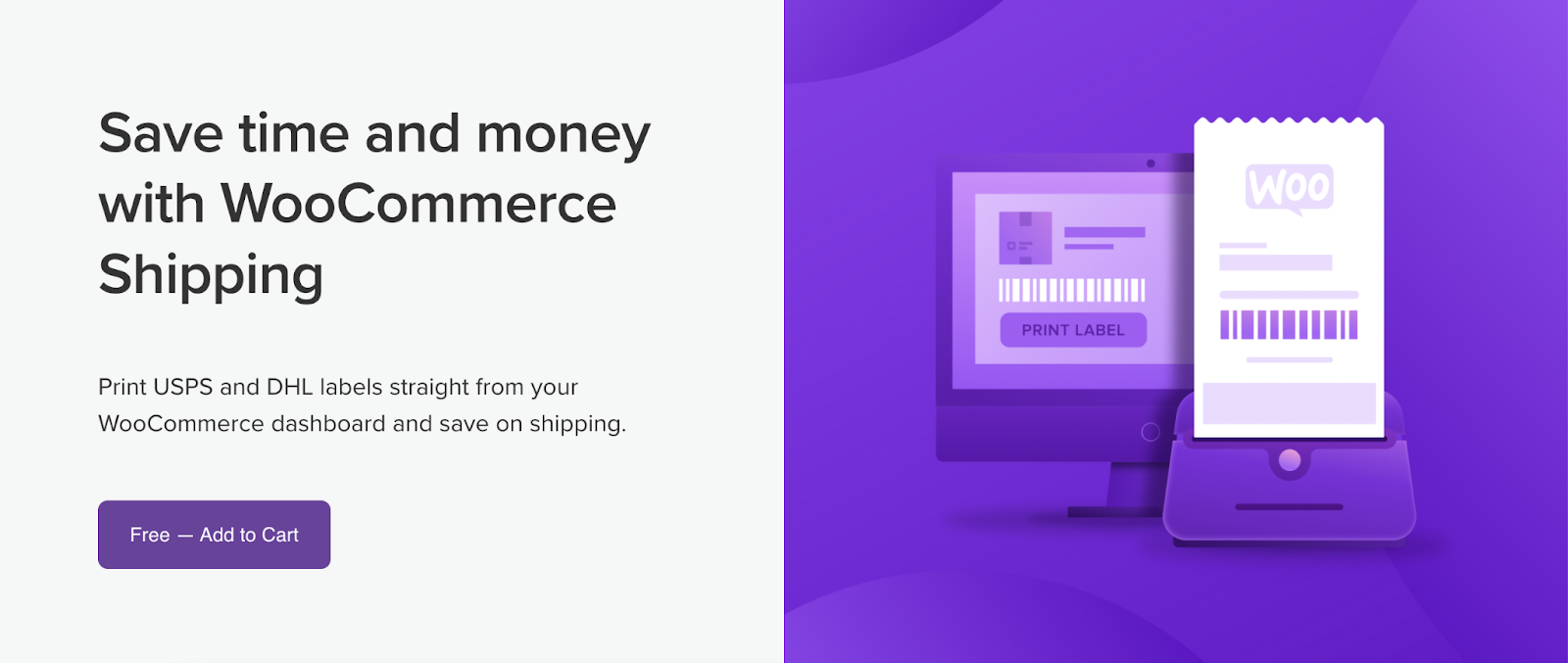 Save time and money with WooCommerce Shipping

Print USPS and DHL labels straight from your WooCommerce dashboard and save on shipping.

Free — Add to Cart

PRINT LABEL

Woo